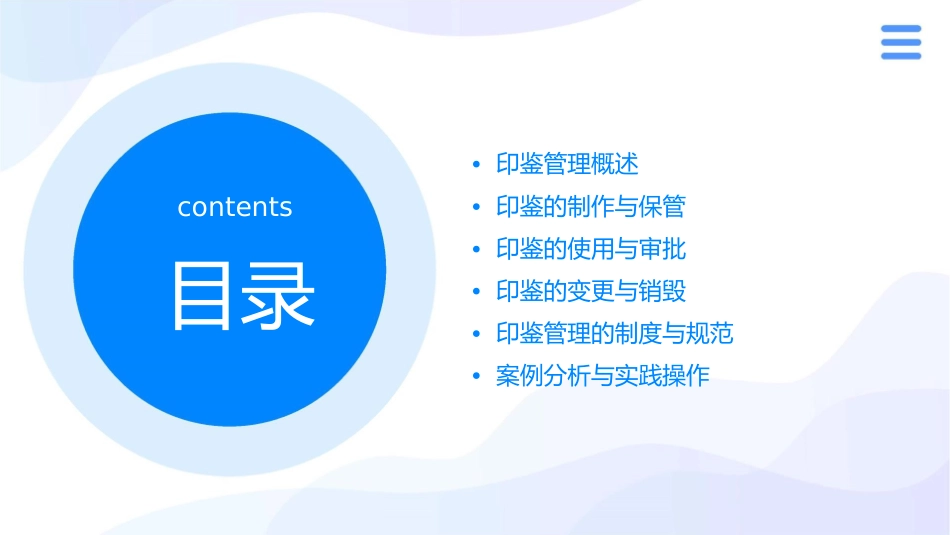 contents

目录

• 印鉴管理概述
• 印鉴的制作与保管
• 印鉴的使用与审批
• 印鉴的变更与销毁
• 印鉴管理的制度与规范
• 案例分析与实践操作